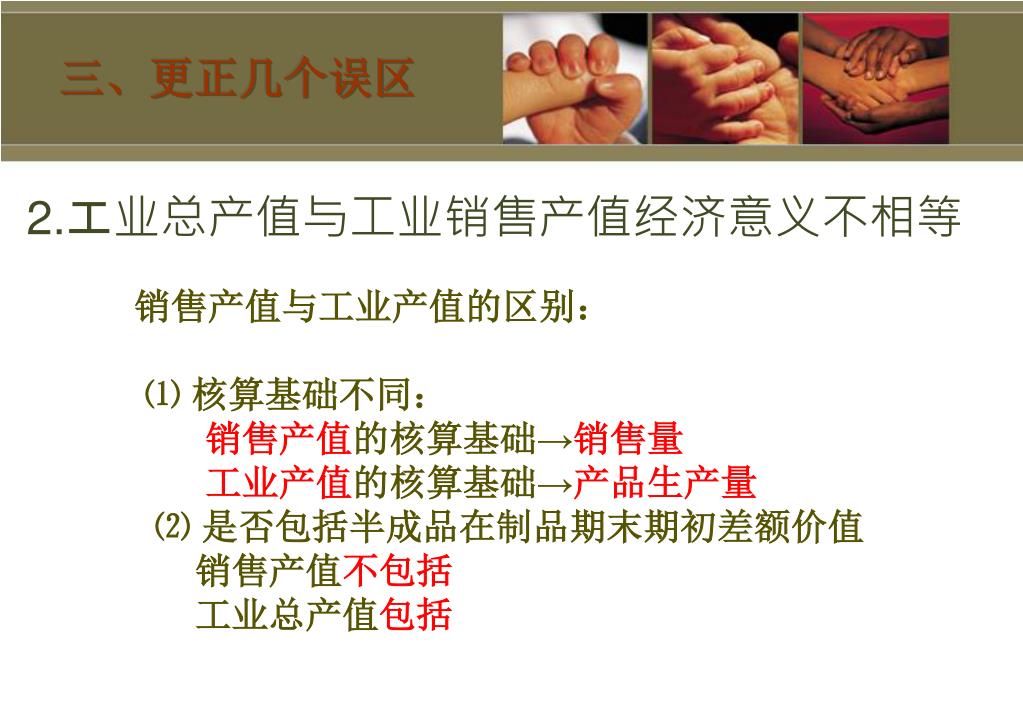 三、更正几个误区

2.工业总产值与工业销售产值经济意义不相等

销售产值与工业产值的区别：

⑴ 核算基础不同：
销售产值的核算基础→销售量
工业产值的核算基础→产品生产量

⑵ 是否包括半成品在制品期末期初差额价值
销售产值不包括
工业总产值包括